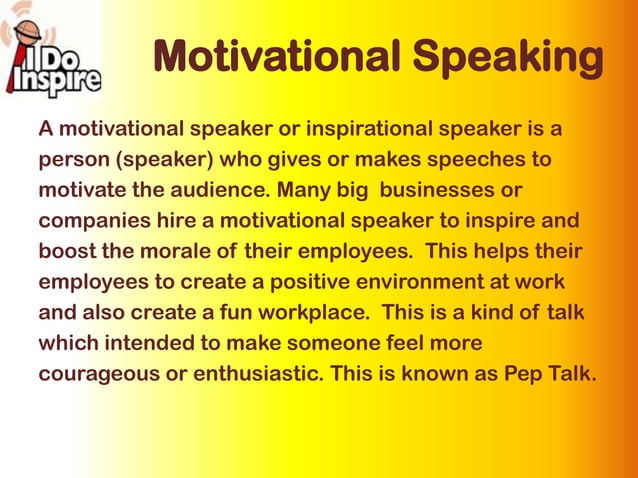 I Do Inspire

Motivational Speaking

A motivational speaker or inspirational speaker is a person (speaker) who gives or makes speeches to motivate the audience. Many big businesses or companies hire a motivational speaker to inspire and boost the morale of their employees. This helps their employees to create a positive environment at work and also create a fun workplace. This is a kind of talk which intended to make someone feel more courageous or enthusiastic. This is known as Pep Talk.